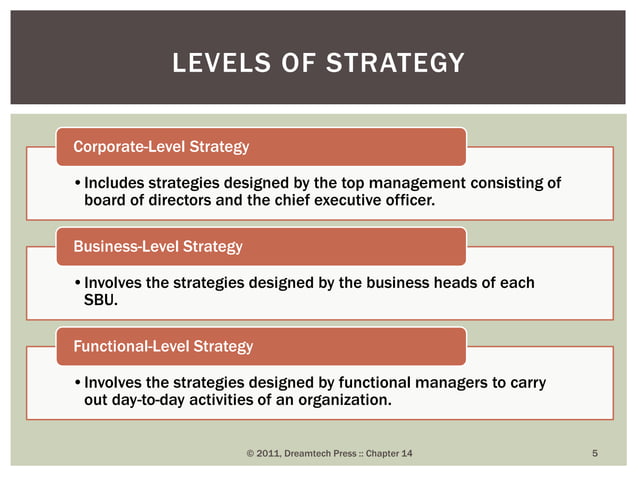 LEVELS OF STRATEGY

Corporate-Level Strategy

• Includes strategies designed by the top management consisting of board of directors and the chief executive officer.

Business-Level Strategy

• Involves the strategies designed by the business heads of each SBU.

Functional-Level Strategy

• Involves the strategies designed by functional managers to carry out day-to-day activities of an organization.

© 2011, Dreamtech Press :: Chapter 14

5